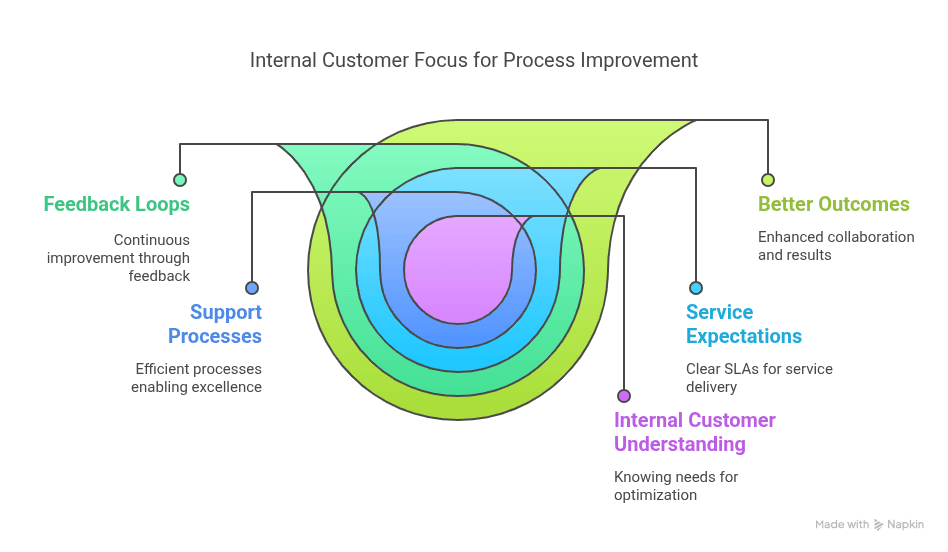 Internal Customer Focus for Process Improvement

Feedback Loops

Continuous improvement through feedback

Support Processes

Efficient processes enabling excellence

Better Outcomes

Enhanced collaboration and results

Service Expectations

Clear SLAs for service delivery

Internal Customer Understanding

Knowing needs for optimization

Made with Napkin